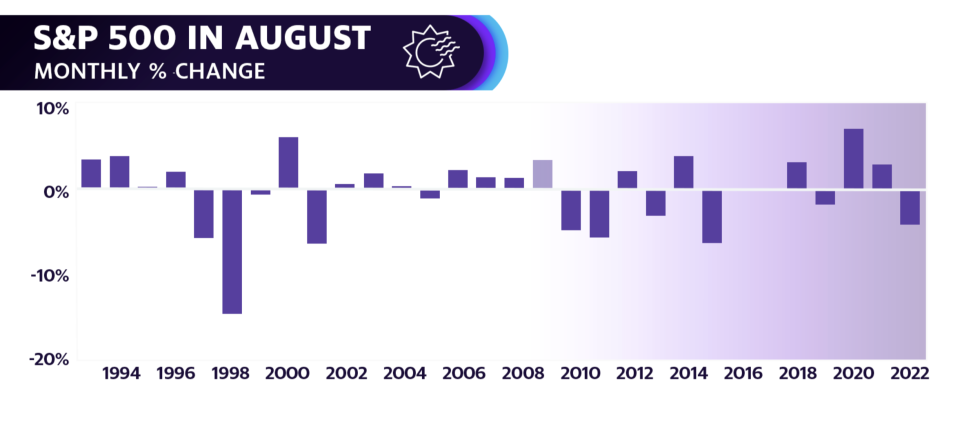 S&P 500 IN AUGUST
MONTHLY % CHANGE

10%
0%
-10%
-20%

1994 1996 1998 2000 2002 2004 2006 2008 2010 2012 2014 2016 2018 2020 2022